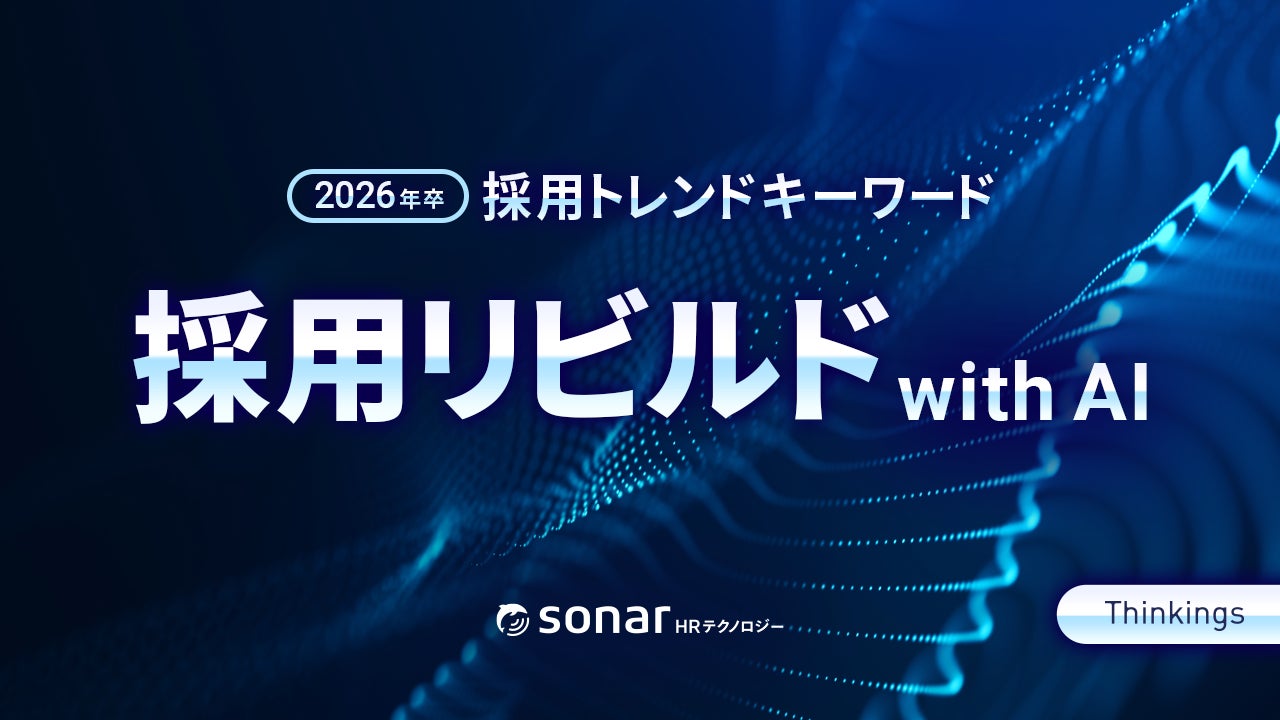 2026年卒 採用トレンドキーワード

採用リビルド with AI

sonar HRテクノロジー

Thinkings